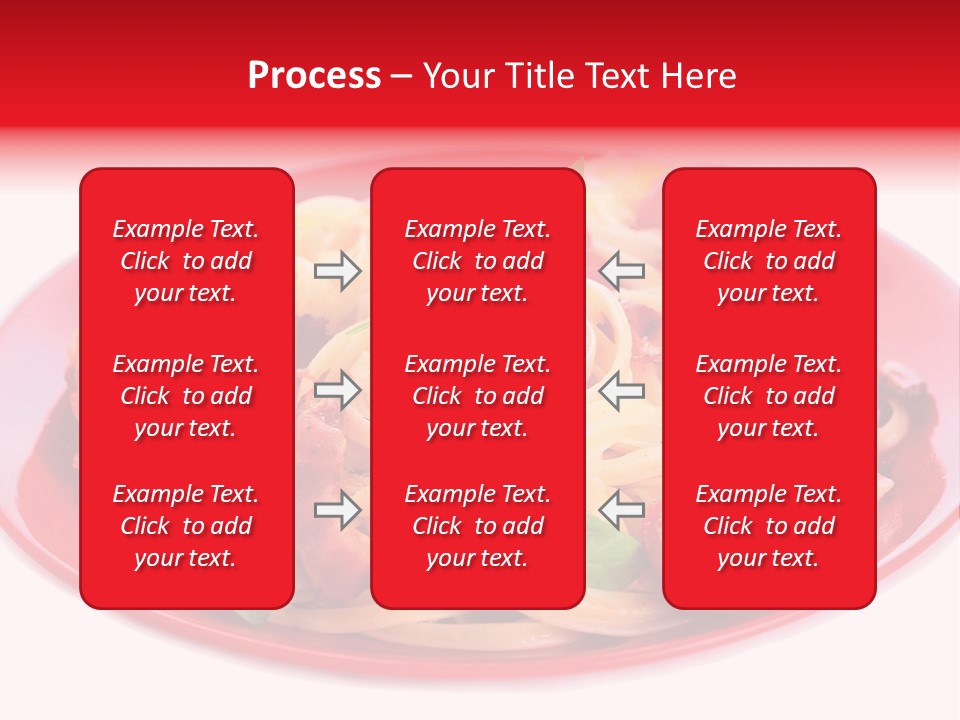 Process – Your Title Text Here

Example Text. Click to add your text.

Example Text. Click to add your text.

Example Text. Click to add your text.

Example Text. Click to add your text.

Example Text. Click to add your text.

Example Text. Click to add your text.

Example Text. Click to add your text.

Example Text. Click to add your text.

Example Text. Click to add your text.